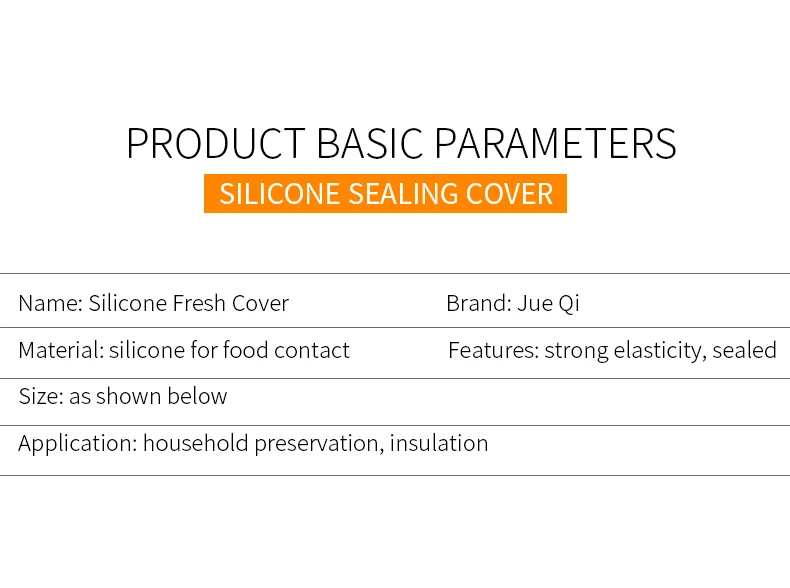 PRODUCT BASIC PARAMETERS

SILICONE SEALING COVER

| Name: Silicone Fresh Cover | Brand: Jue Qi |
|---|---|
| Material: silicone for food contact | Features: strong elasticity, sealed |
| Size: as shown below | |
| Application: household preservation, insulation | |